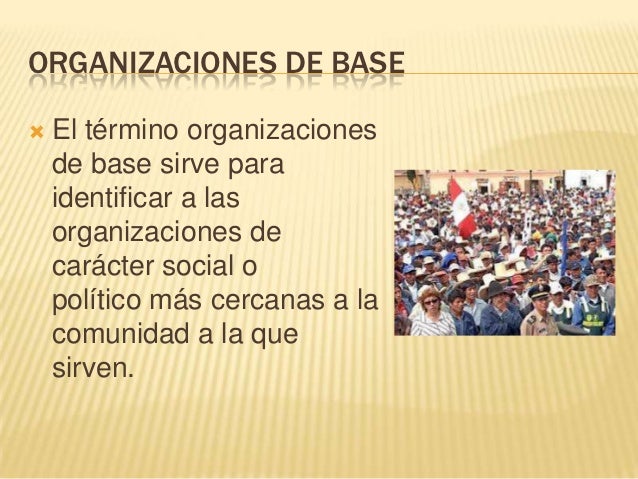 ORGANIZACIONES DE BASE

El término organizaciones de base sirve para identificar a las organizaciones de carácter social o político más cercanas a la comunidad a la que sirven.